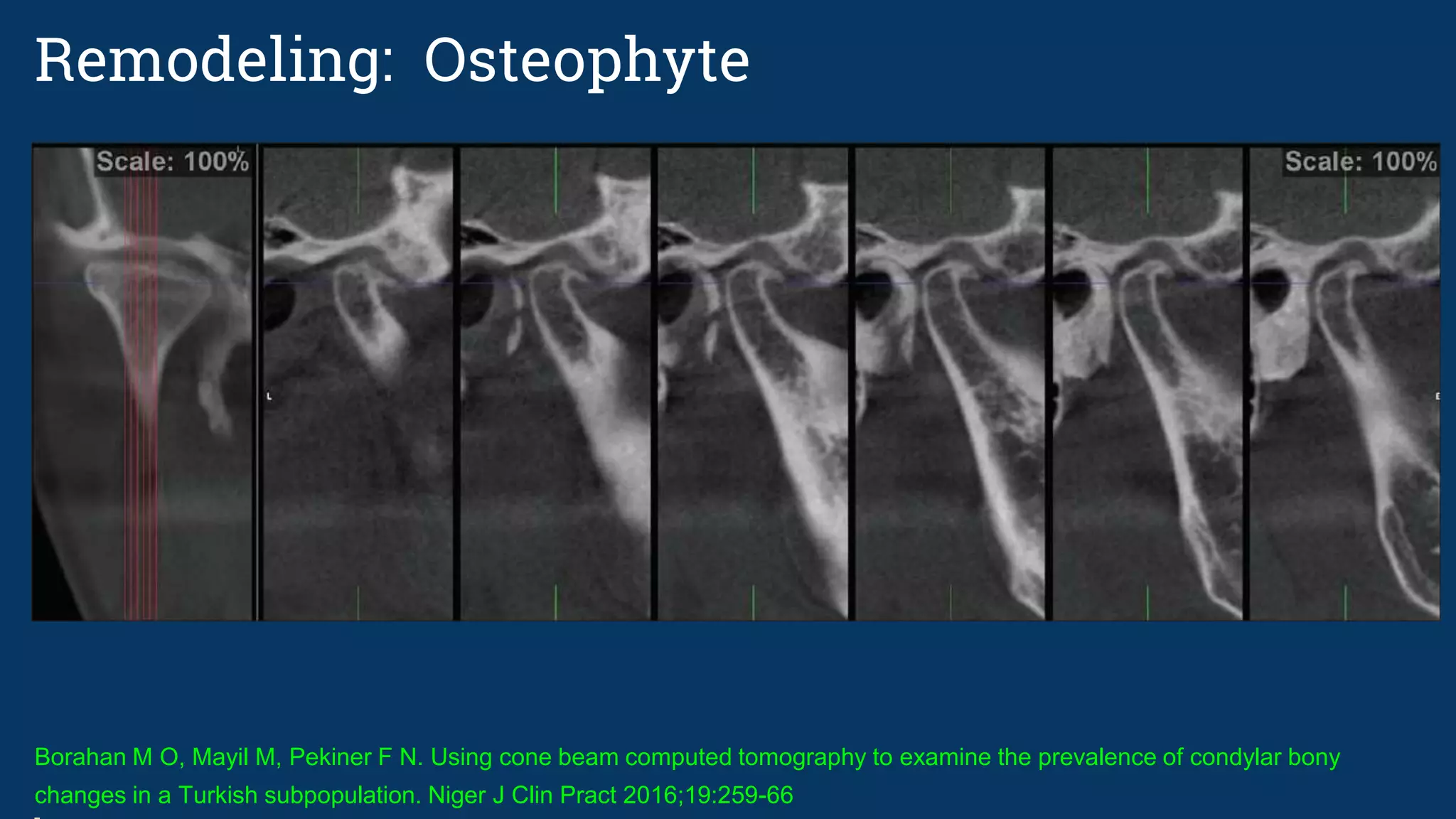 Remodeling: Osteophyte

Scale: 100%

Scale: 100%

Borahan M O, Mayil M, Pekiner F N. Using cone beam computed tomography to examine the prevalence of condylar bony changes in a Turkish subpopulation. Niger J Clin Pract 2016;19:259-66